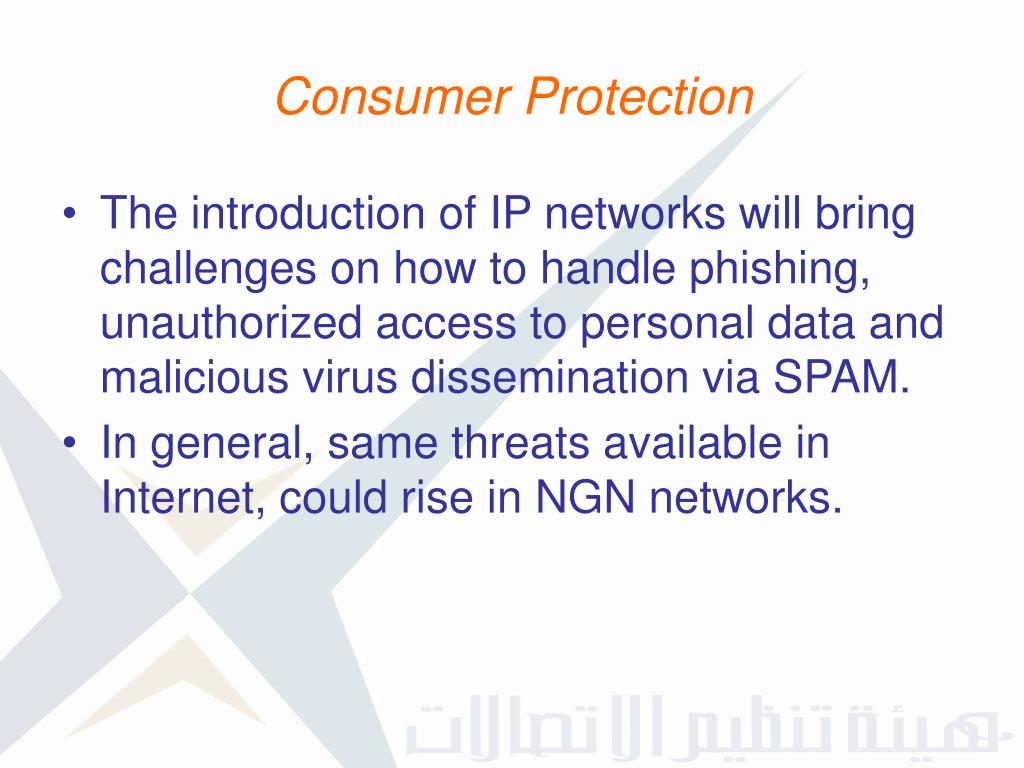 Consumer Protection

• The introduction of IP networks will bring challenges on how to handle phishing, unauthorized access to personal data and malicious virus dissemination via SPAM.

• In general, same threats available in Internet, could rise in NGN networks.

هيئة تنظيم الاتصالات